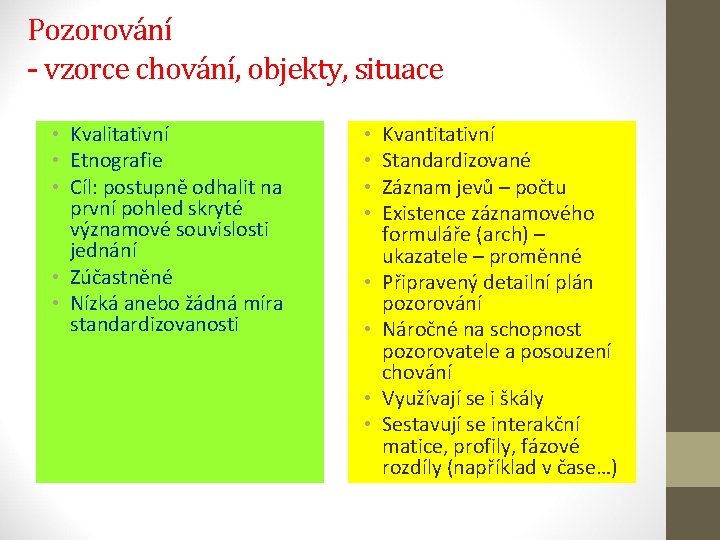 Pozorování
- vzorce chování, objekty, situace

• Kvalitativní
• Etnografie
• Cíl: postupně odhalit na první pohled skryté významové souvislosti jednání
• Zúčastněné
• Nízká anebo žádná míra standardizovanosti

• Kvantitativní
• Standardizované
• Záznam jevů – počtu
• Existence záznamového formuláře (arch) – ukazatele – proměnné
• Připravený detailní plán pozorování
• Náročné na schopnost pozorovatele a posouzení chování
• Využívají se i škály
• Sestavují se interakční matice, profily, fázové rozdíly (například v čase…)